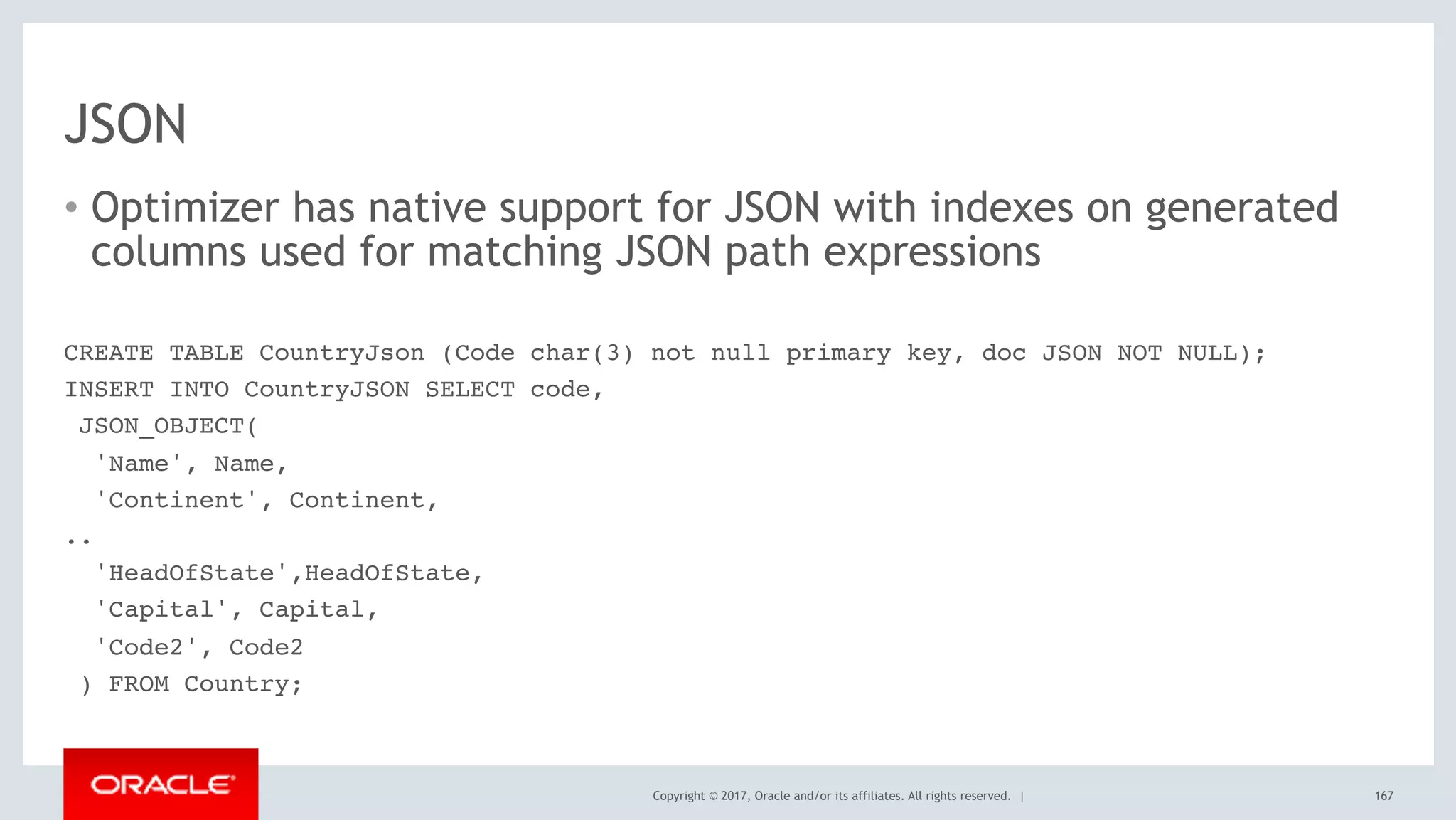 JSON

• Optimizer has native support for JSON with indexes on generated columns used for matching JSON path expressions

CREATE TABLE CountryJson (Code char(3) not null primary key, doc JSON NOT NULL);
INSERT INTO CountryJSON SELECT code,
 JSON_OBJECT(
  'Name', Name,
  'Continent', Continent,
..
  'HeadOfState',HeadOfState,
  'Capital', Capital,
  'Code2', Code2
 ) FROM Country;

ORACLE

Copyright © 2017, Oracle and/or its affiliates. All rights reserved. |

167